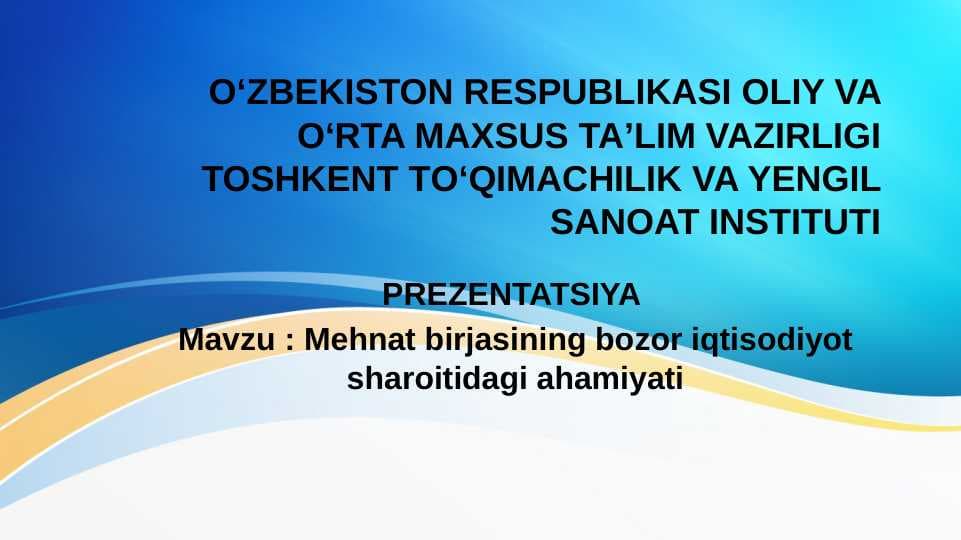 O‘ZBEKISTON RESPUBLIKASI OLIY VA O‘RTA MAXSUS TA’LIM VAZIRLIGI TOSHKENT TO‘QIMACHILIK VA YENGIL SANOAT INSTITUTI

PREZENTATSIYA

Mavzu : Mehnat birjasining bozor iqtisodiyot sharoitidagi ahamiyati